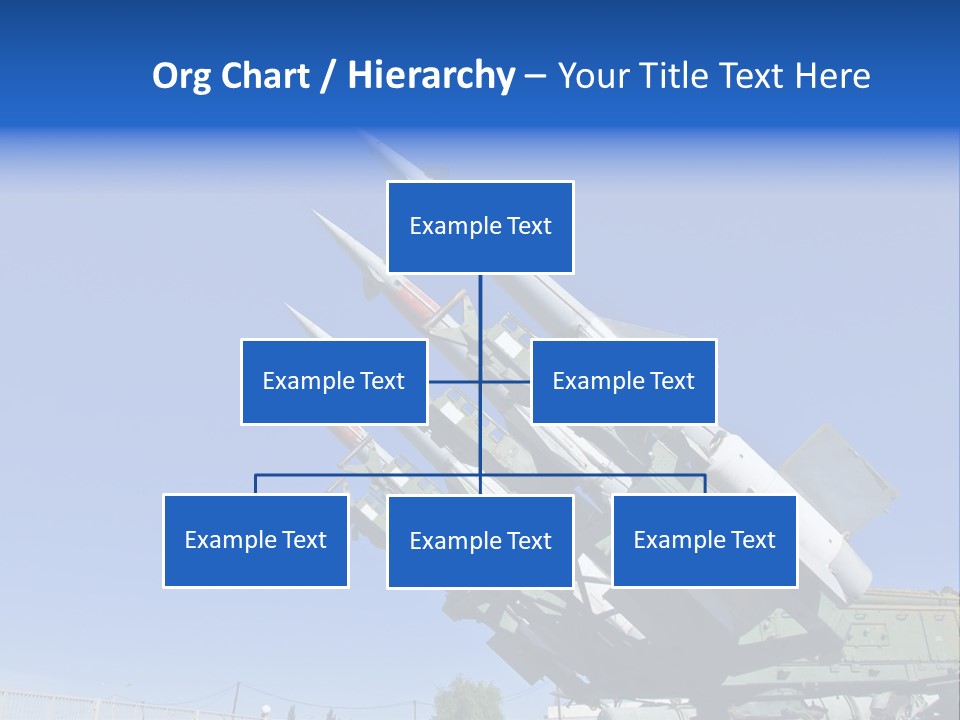 Org Chart / Hierarchy – Your Title Text Here

Example Text

Example Text

Example Text

Example Text

Example Text

Example Text